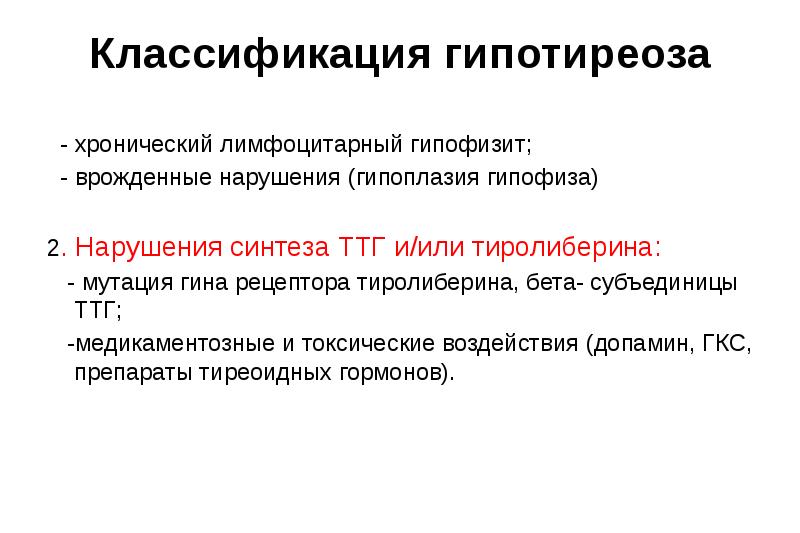 Классификация гипотиреоза

- хронический лимфоцитарный гипофизит;
- врожденные нарушения (гипоплазия гипофиза)

2. Нарушения синтеза ТТГ и/или тиролиберина:

- мутация гина рецептора тиролиберина, бета- субъединицы ТТГ;

-медикаментозные и токсические воздействия (допамин, ГКС, препараты тиреоидных гормонов).